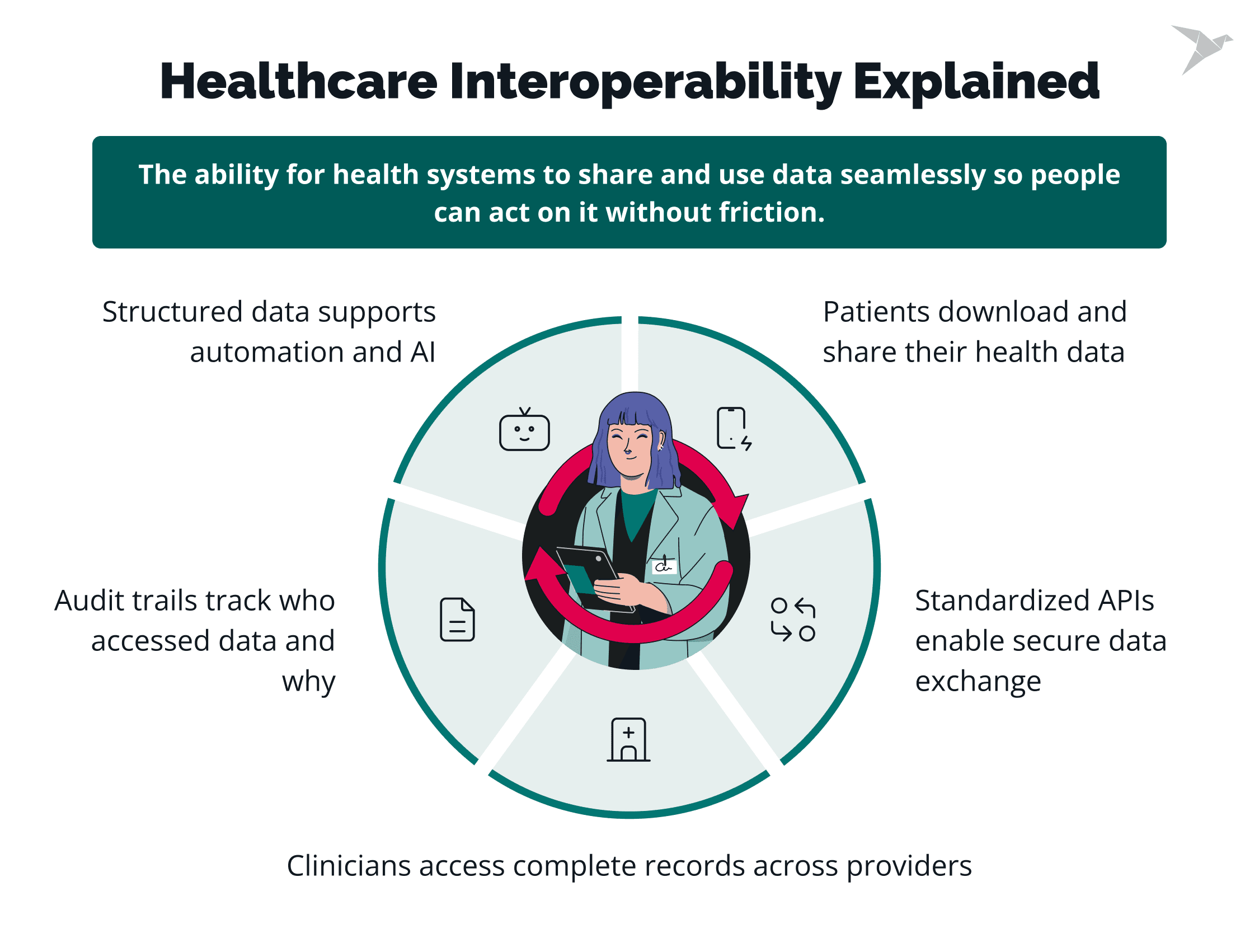 Healthcare Interoperability Explained

The ability for health systems to share and use data seamlessly so people can act on it without friction.

Structured data supports automation and AI

Patients download and share their health data

Audit trails track who accessed data and why

Standardized APIs enable secure data exchange

Clinicians access complete records across providers